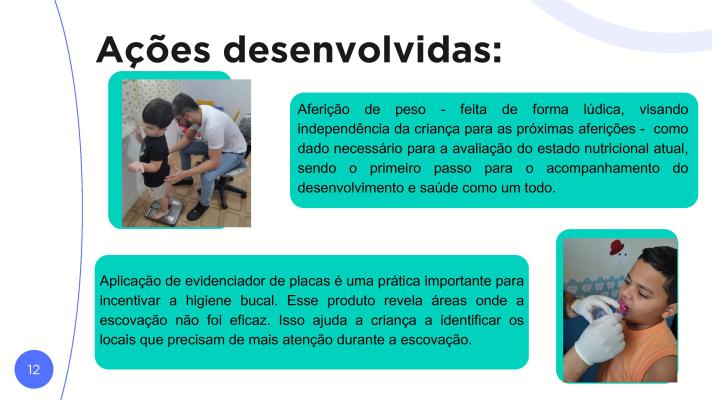 Ações desenvolvidas:

Aferição de peso - feita de forma lúdica, visando independência da criança para as próximas aferições - como dado necessário para a avaliação do estado nutricional atual, sendo o primeiro passo para o acompanhamento do desenvolvimento e saúde como um todo.

Aplicação de evidenciador de placas é uma prática importante para incentivar a higiene bucal. Esse produto revela áreas onde a escovação não foi eficaz. Isso ajuda a criança a identificar os locais que precisam de mais atenção durante a escovação.

12